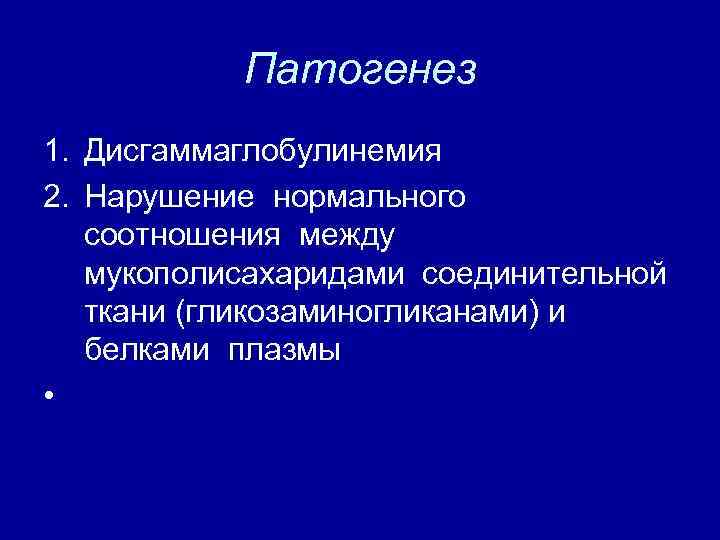 Патогенез

1. Дисгаммаглобулинемия
2. Нарушение нормального соотношения между мукополисахаридами соединительной ткани (гликозаминогликанами) и белками плазмы

•